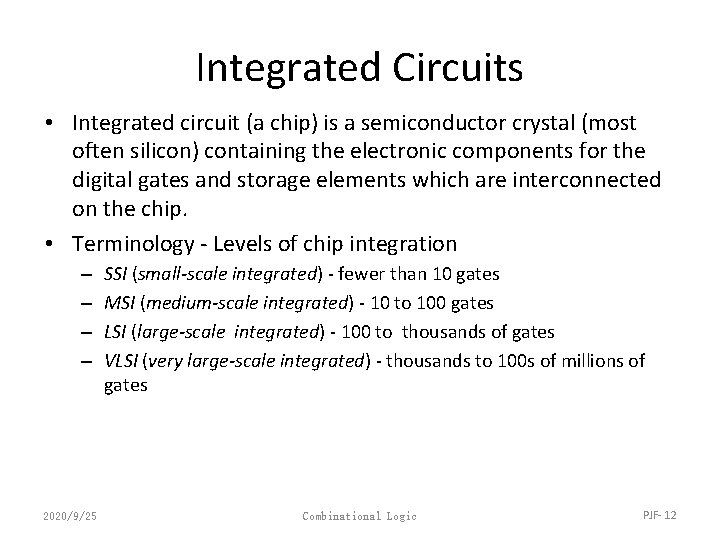 Integrated Circuits

• Integrated circuit (a chip) is a semiconductor crystal (most often silicon) containing the electronic components for the digital gates and storage elements which are interconnected on the chip.

• Terminology - Levels of chip integration
– SSI (small-scale integrated) - fewer than 10 gates
– MSI (medium-scale integrated) - 10 to 100 gates
– LSI (large-scale integrated) - 100 to thousands of gates
– VLSI (very large-scale integrated) - thousands to 100s of millions of gates

2020/9/25

Combinational Logic

PJF- 12